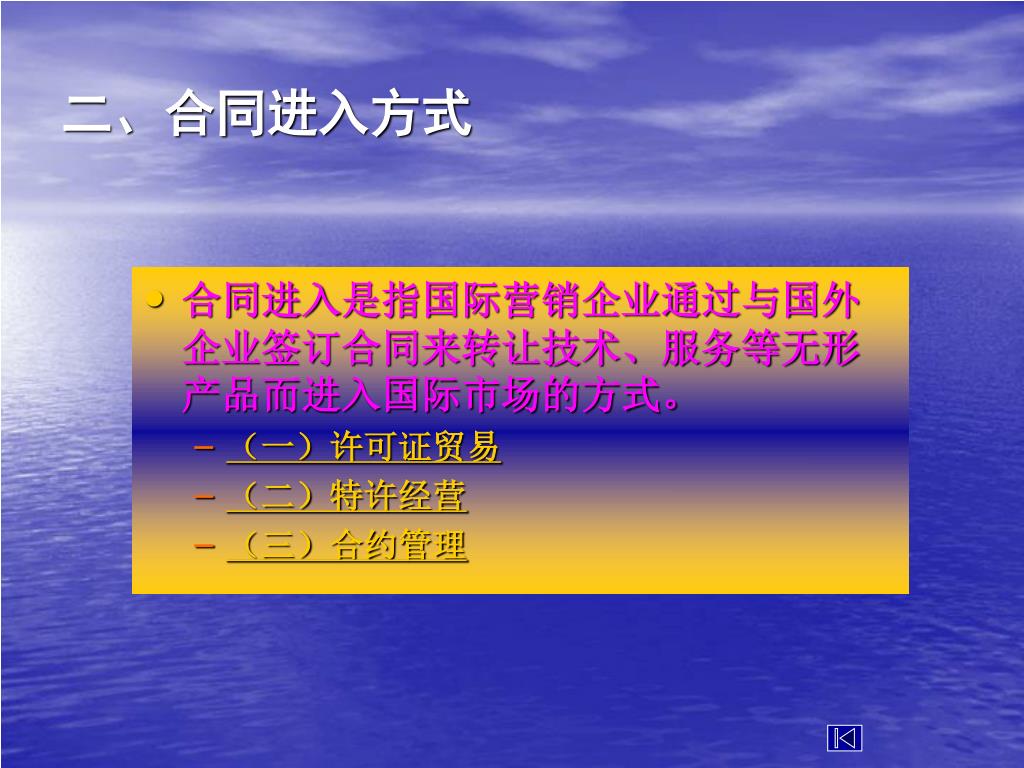 二、合同进入方式

• 合同进入是指国际营销企业通过与国外企业签订合同来转让技术、服务等无形产品而进入国际市场的方式。
  – （一）许可证贸易
  – （二）特许经营
  – （三）合约管理